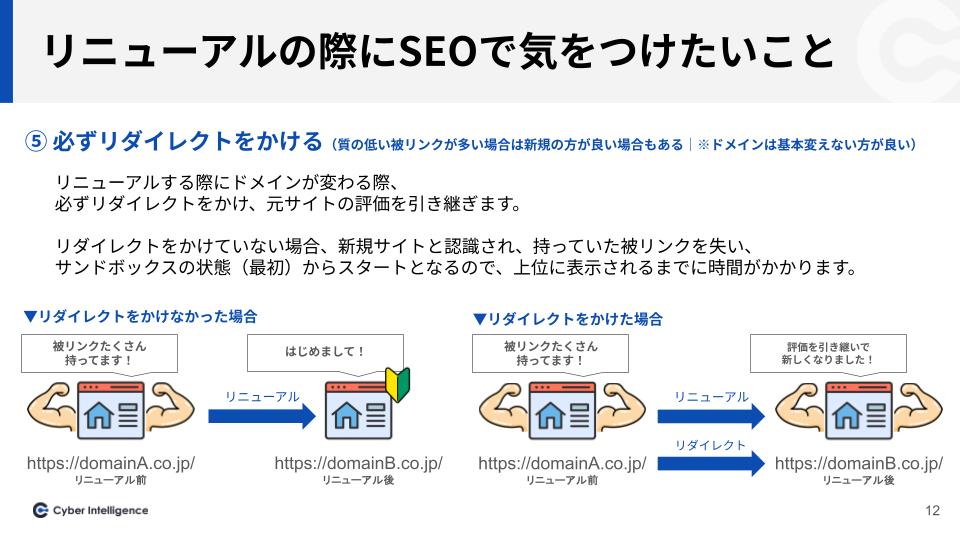 リニューアルの際にSEOで気をつけたいこと

⑤ 必ずリダイレクトをかける（質の低い被リンクが多い場合は新規の方が良い場合もある｜※ドメインは基本変えない方が良い）

リニューアルする際にドメインが変わる際、
必ずリダイレクトをかけ、元サイトの評価を引き継ぎます。

リダイレクトをかけていない場合、新規サイトと認識され、持っていた被リンクを失い、
サンドボックスの状態（最初）からスタートとなるので、上位に表示されるまでに時間がかかります。

▼リダイレクトをかけなかった場合

被リンクたくさん
持ってます！

はじめまして！

リニューアル

https://domainA.co.jp/
リニューアル前

https://domainB.co.jp/
リニューアル後

▼リダイレクトをかけた場合

被リンクたくさん
持ってます！

評価を引き継いで
新しくなりました！

リニューアル

リダイレクト

https://domainA.co.jp/
リニューアル前

https://domainB.co.jp/
リニューアル後

Cyber Intelligence

12